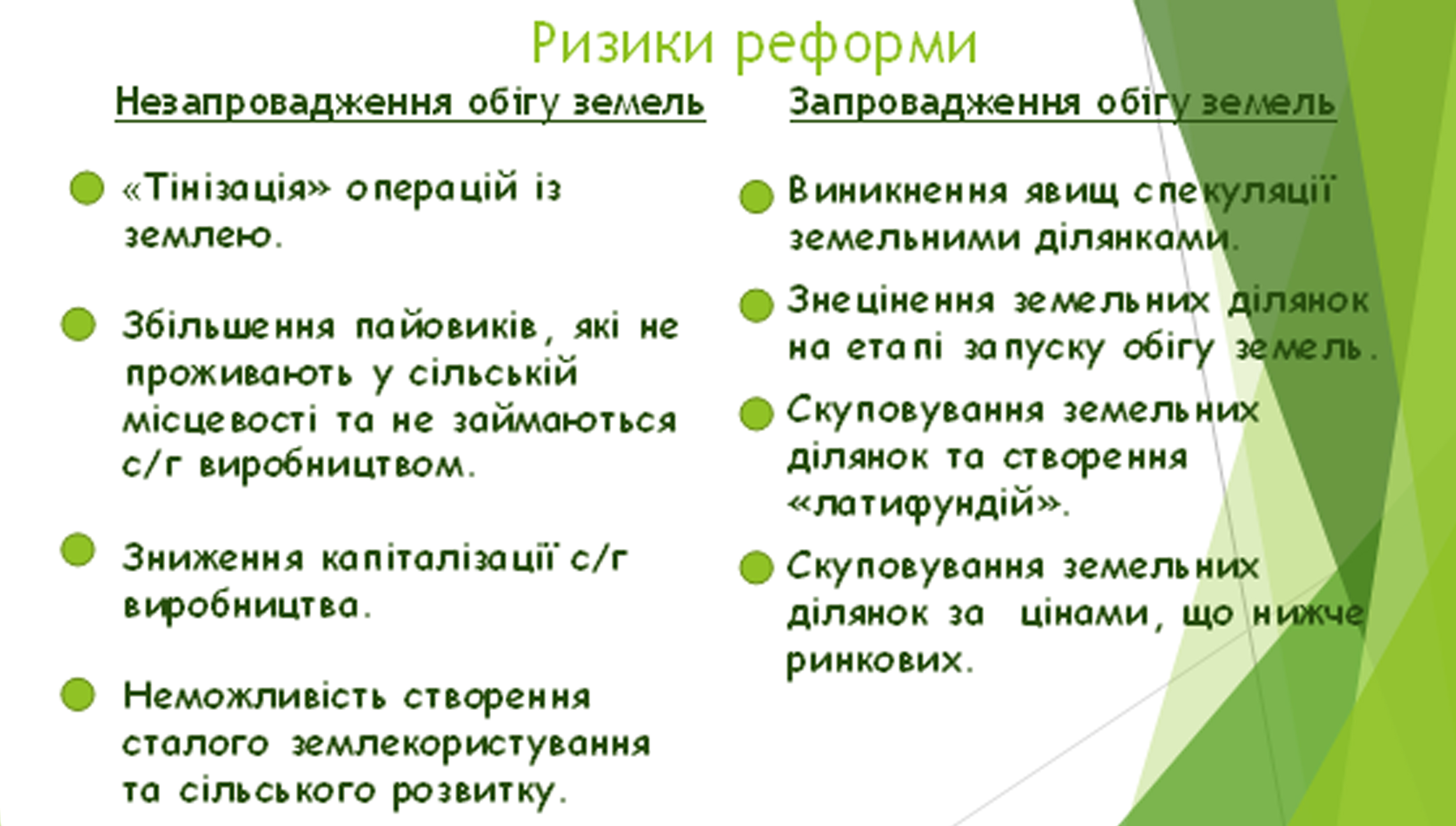 Ризики реформи

Незапровадження обігу земель

«Тінізація» операцій із землею.

Збільшення пайовиків, які не проживають у сільській місцевості та не займаються с/г виробництвом.

Зниження капіталізації с/г виробництва.

Неможливість створення сталого землекористування та сільського розвитку.

Запровадження обігу земель

Виникнення явищ спекуляції земельними ділянками.

Знецінення земельних ділянок на етапі запуску обігу земель.

Скуповування земельних ділянок та створення «латифундій».

Скуповування земельних ділянок за цінами, що нижче ринкових.